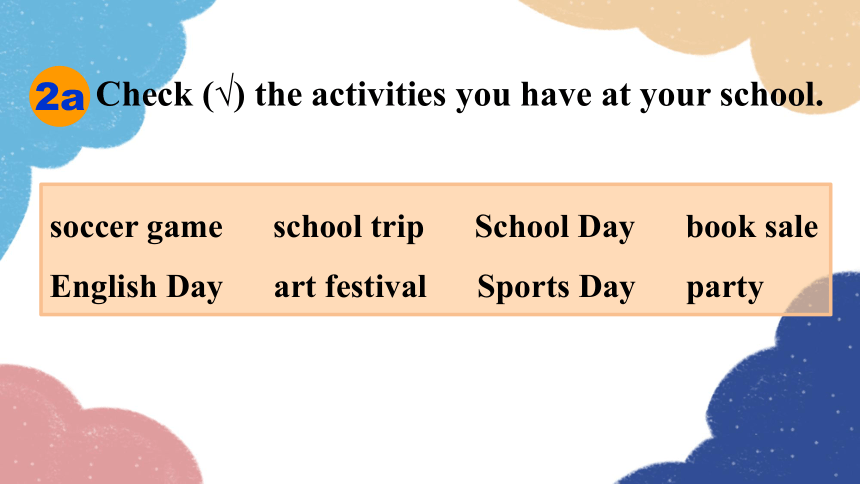 2a Check (√) the activities you have at your school.

soccer game school trip School Day book sale
English Day art festival Sports Day party